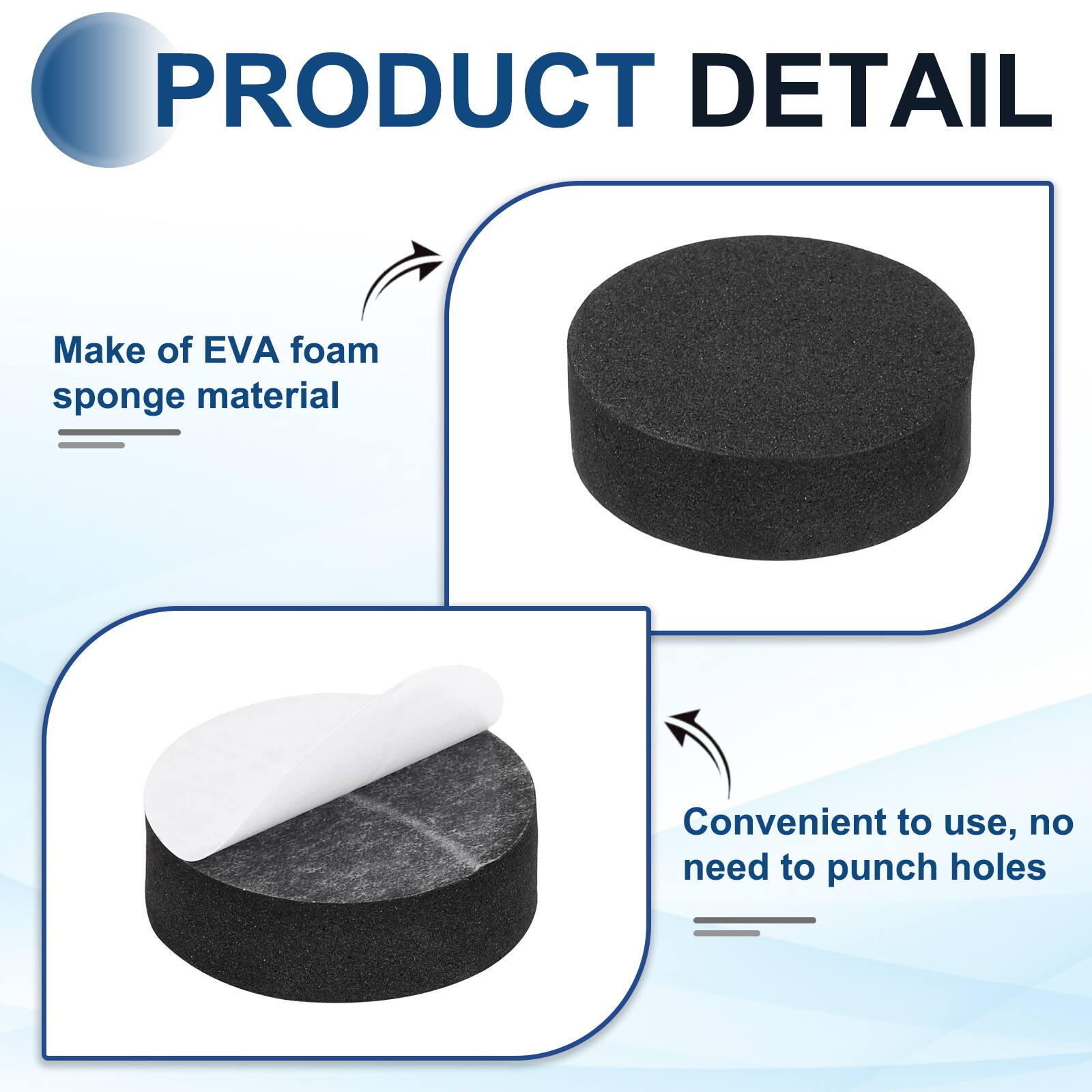 PRODUCT DETAIL

Make of EVA foam sponge material

Convenient to use, no need to punch holes